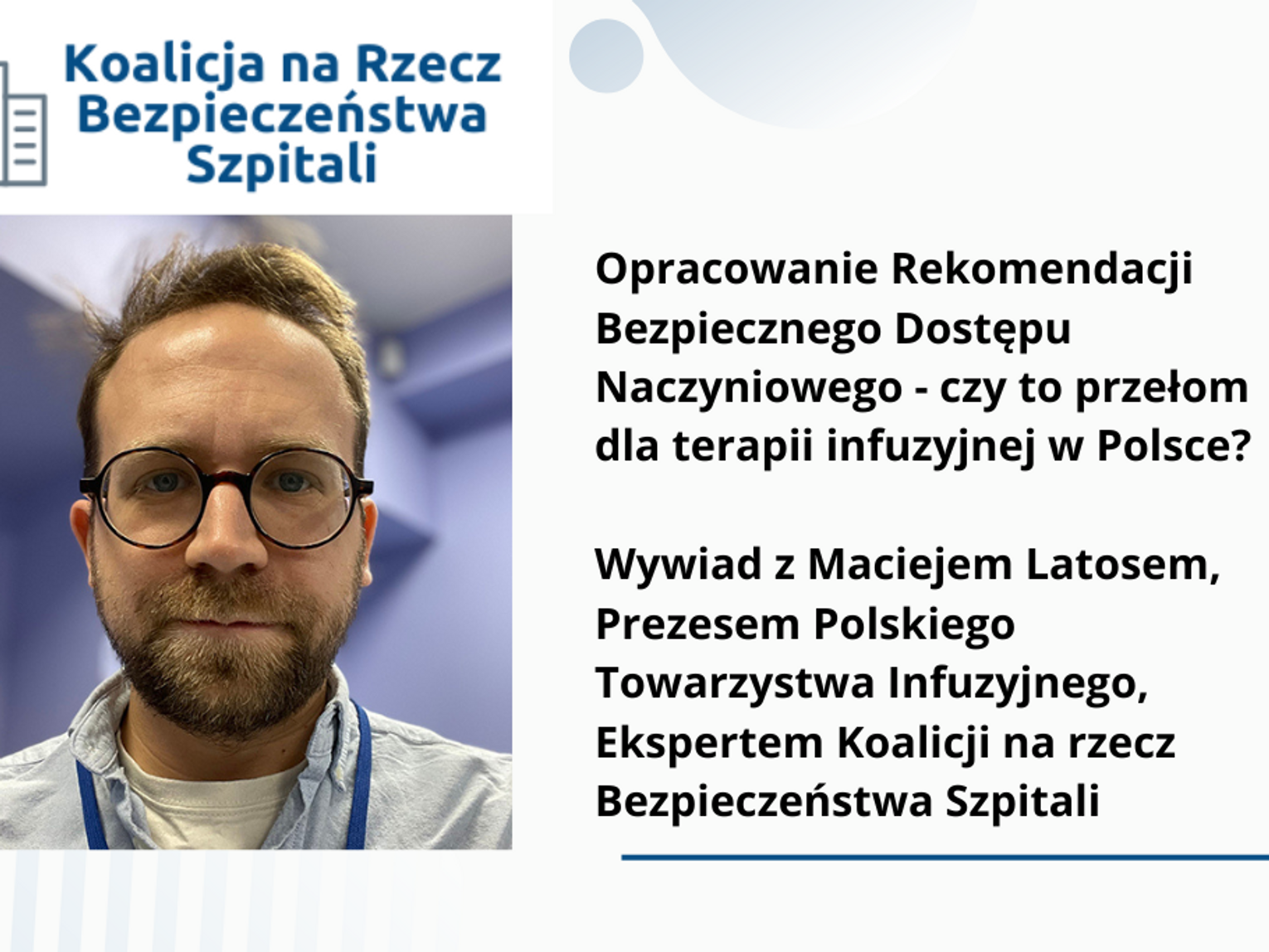 Koalicja na Rzecz Bezpieczeństwa Szpitali

Opracowanie Rekomendacji Bezpiecznego Dostępu Naczyniowego - czy to przełom dla terapii infuzyjnej w Polsce?

Wywiad z Maciejem Latosem, Prezesem Polskiego Towarzystwa Infuzyjnego, Ekspertem Koalicji na rzecz Bezpieczeństwa Szpitali